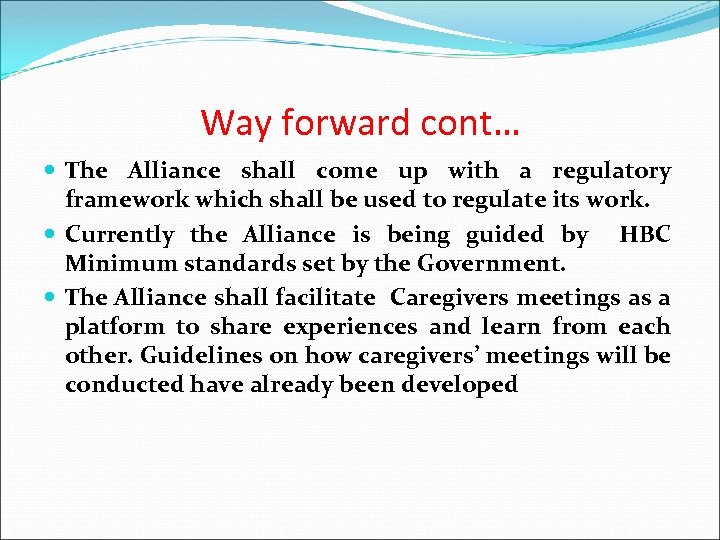 Way forward cont…

- The Alliance shall come up with a regulatory framework which shall be used to regulate its work.
- Currently the Alliance is being guided by HBC Minimum standards set by the Government.
- The Alliance shall facilitate Caregivers meetings as a platform to share experiences and learn from each other. Guidelines on how caregivers' meetings will be conducted have already been developed